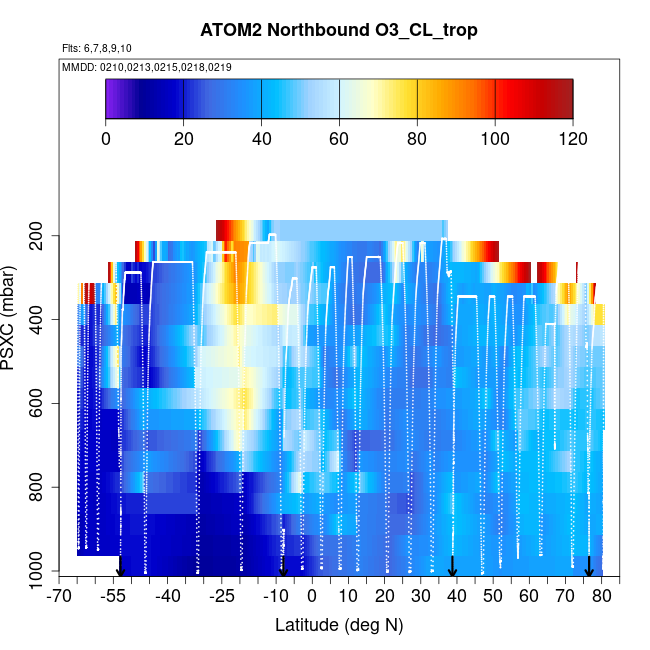 ATOM2 Northbound O3_CL_trop

Flts: 6,7,8,9,10

MMDD: 0210,0213,0215,0218,0219

0 20 40 60 80 100 120

PSXC (mbar)

200
400
600
800
1000

-70 -55 -40 -25 -10 0 10 20 30 40 50 60 70 80

Latitude (deg N)